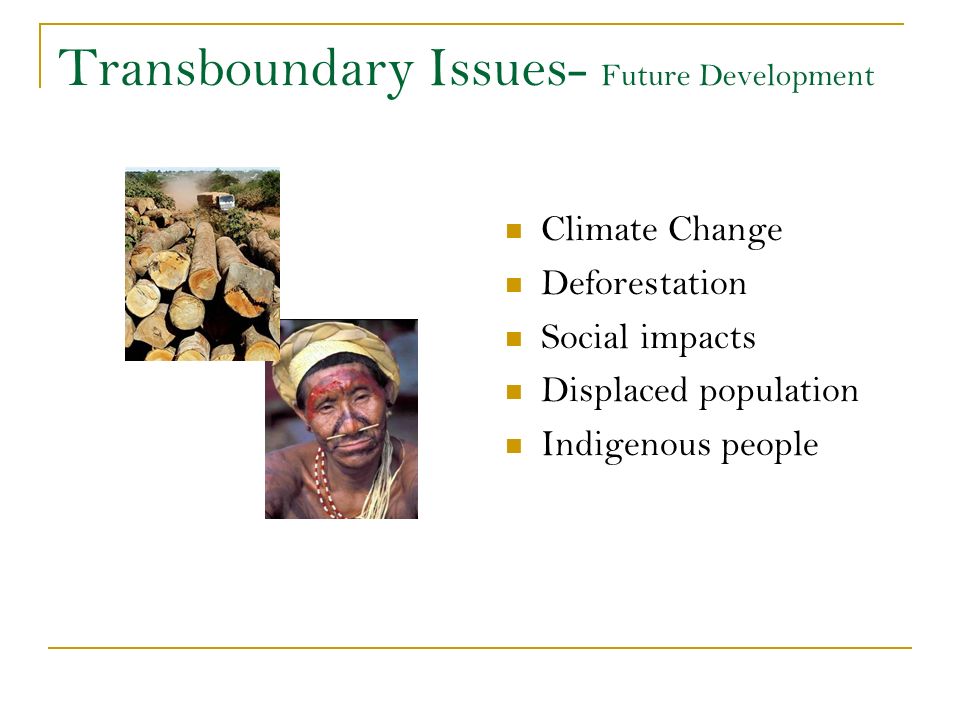 Transboundary Issues- Future Development

- Climate Change
- Deforestation
- Social impacts
- Displaced population
- Indigenous people